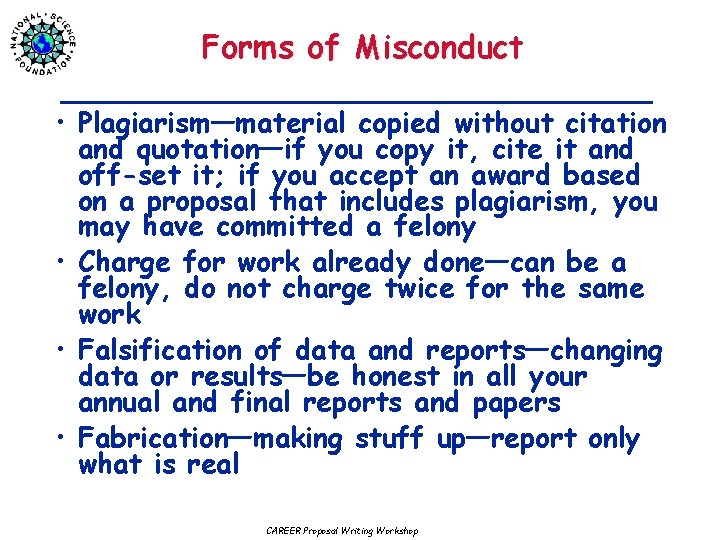 NATIONAL SCIENCE FOUNDATION

Forms of Misconduct

• Plagiarism—material copied without citation and quotation—if you copy it, cite it and off-set it; if you accept an award based on a proposal that includes plagiarism, you may have committed a felony

• Charge for work already done—can be a felony, do not charge twice for the same work

• Falsification of data and reports—changing data or results—be honest in all your annual and final reports and papers

• Fabrication—making stuff up—report only what is real

CAREER Proposal Writing Workshop